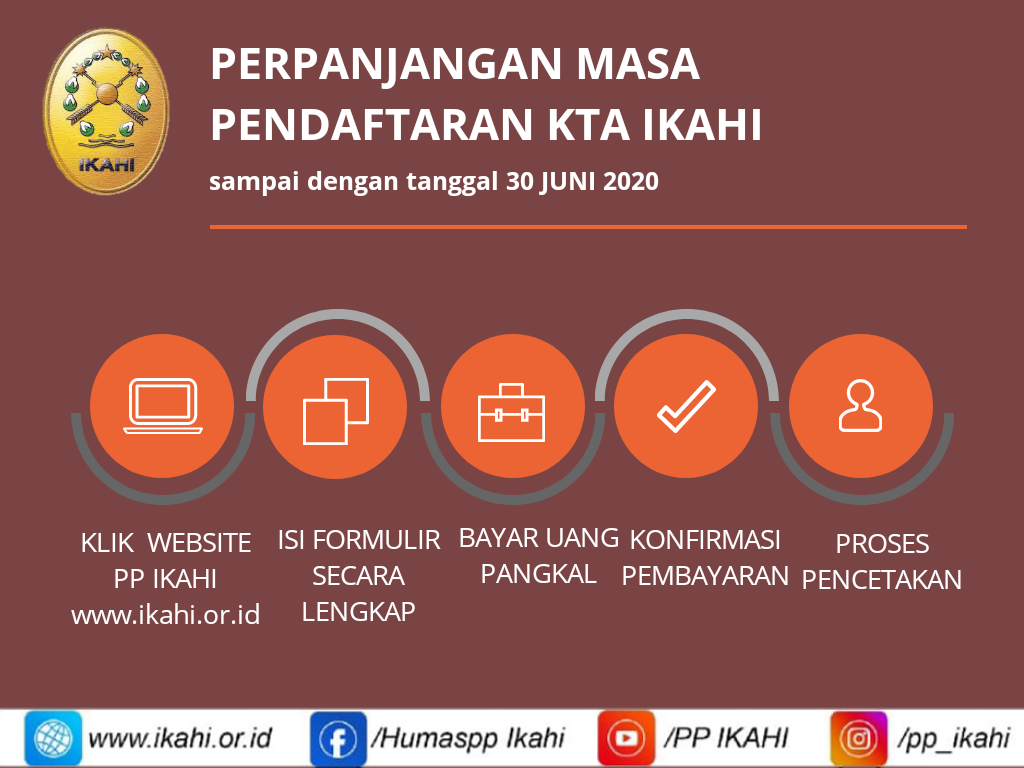 IKAHI

PERPANJANGAN MASA PENDAFTARAN KTA IKAHI

sampai dengan tanggal 30 JUNI 2020

KLIK WEBSITE PP IKAHI www.ikahi.or.id

ISI FORMULIR SECARA LENGKAP

BAYAR UANG PANGKAL

KONFIRMASI PEMBAYARAN

PROSES PENCETAKAN

www.ikahi.or.id /Humaspp Ikahi /PP IKAHI /pp_ikahi